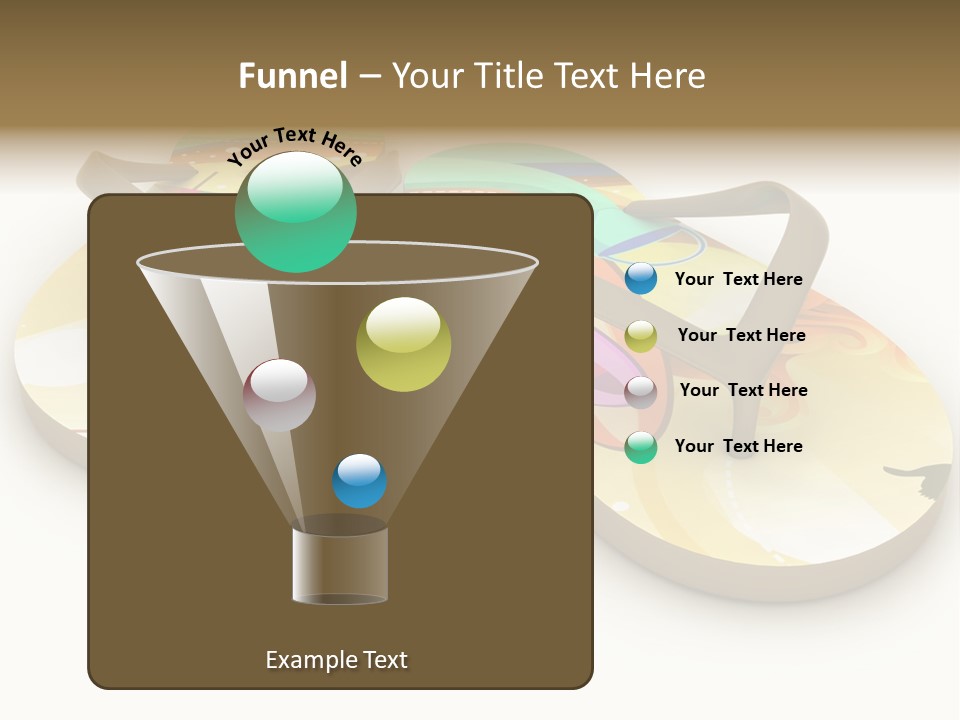 Funnel – Your Title Text Here

Your Text Here

Your Text Here

Your Text Here

Your Text Here

Your Text Here

Example Text